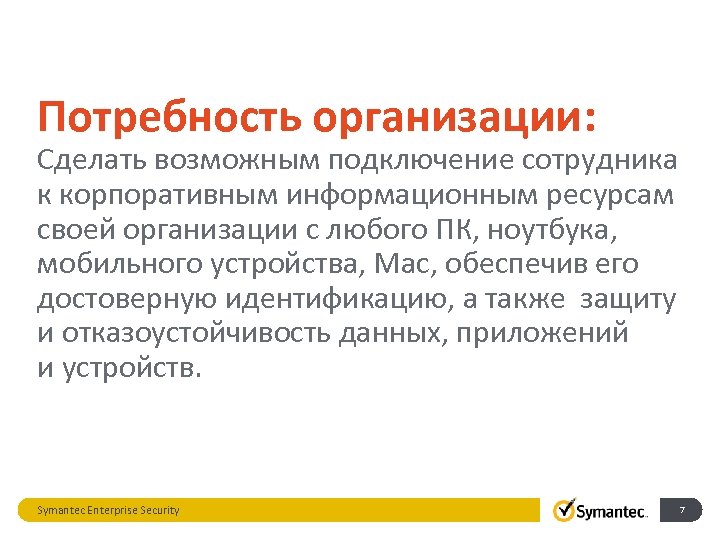 Потребность организации:
Сделать возможным подключение сотрудника к корпоративным информационным ресурсам своей организации с любого ПК, ноутбука, мобильного устройства, Mac, обеспечив его достоверную идентификацию, а также защиту и отказоустойчивость данных, приложений и устройств.

Symantec Enterprise Security

Symantec.

7